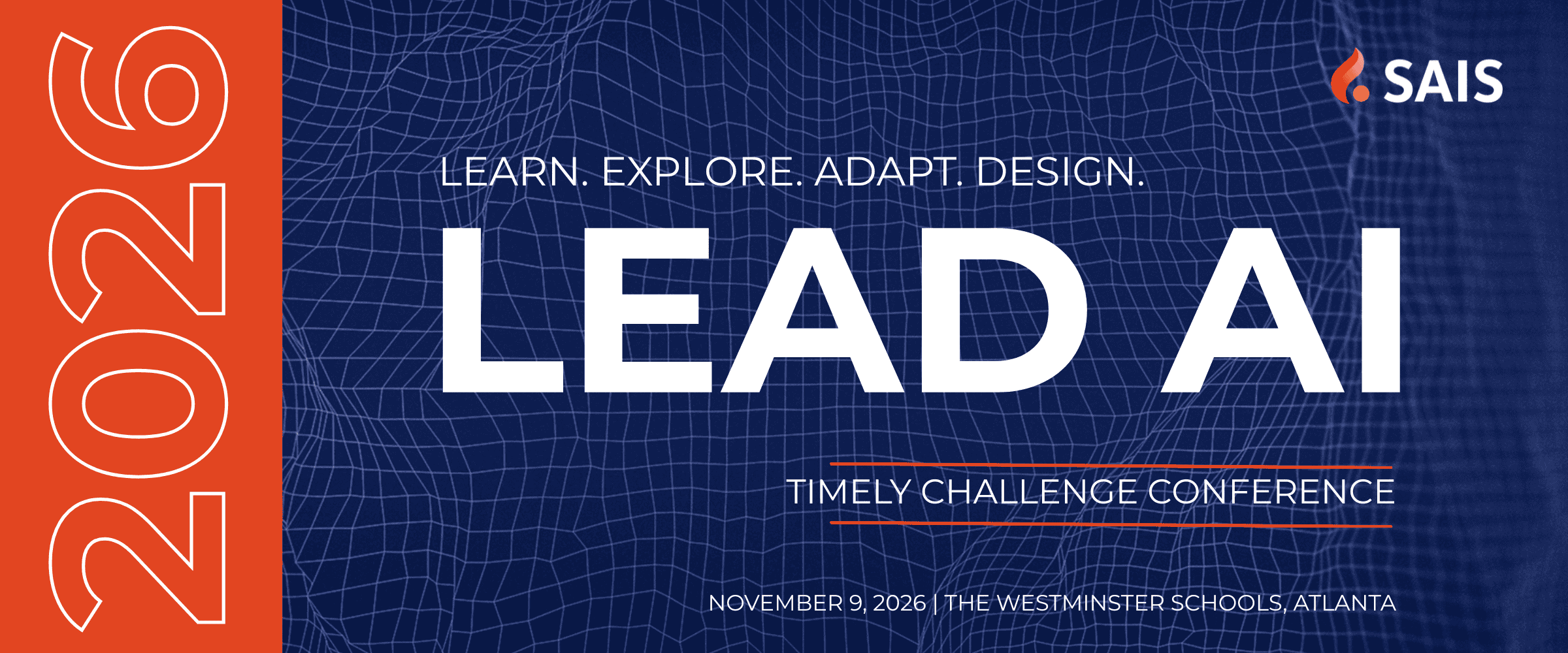 2026

SAIS

LEARN. EXPLORE. ADAPT. DESIGN.

LEAD AI

TIMELY CHALLENGE CONFERENCE

NOVEMBER 9, 2026 | THE WESTMINSTER SCHOOLS, ATLANTA